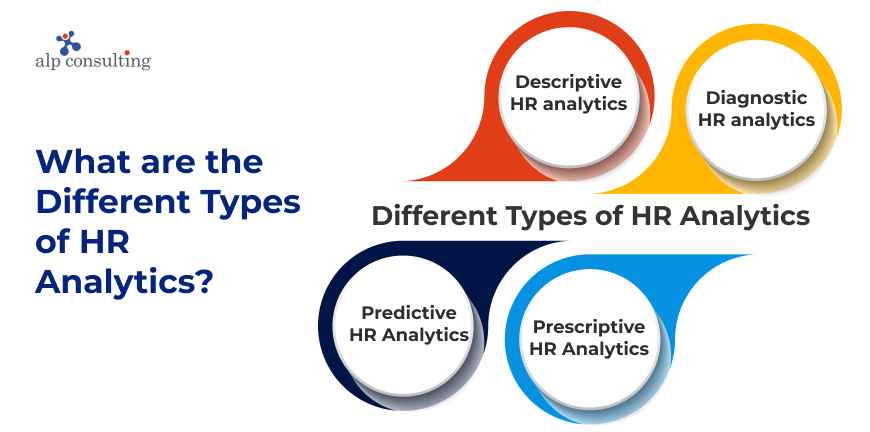 alp consulting

What are the Different Types of HR Analytics?

Descriptive HR analytics

Diagnostic HR analytics

Different Types of HR Analytics

Predictive HR Analytics

Prescriptive HR Analytics